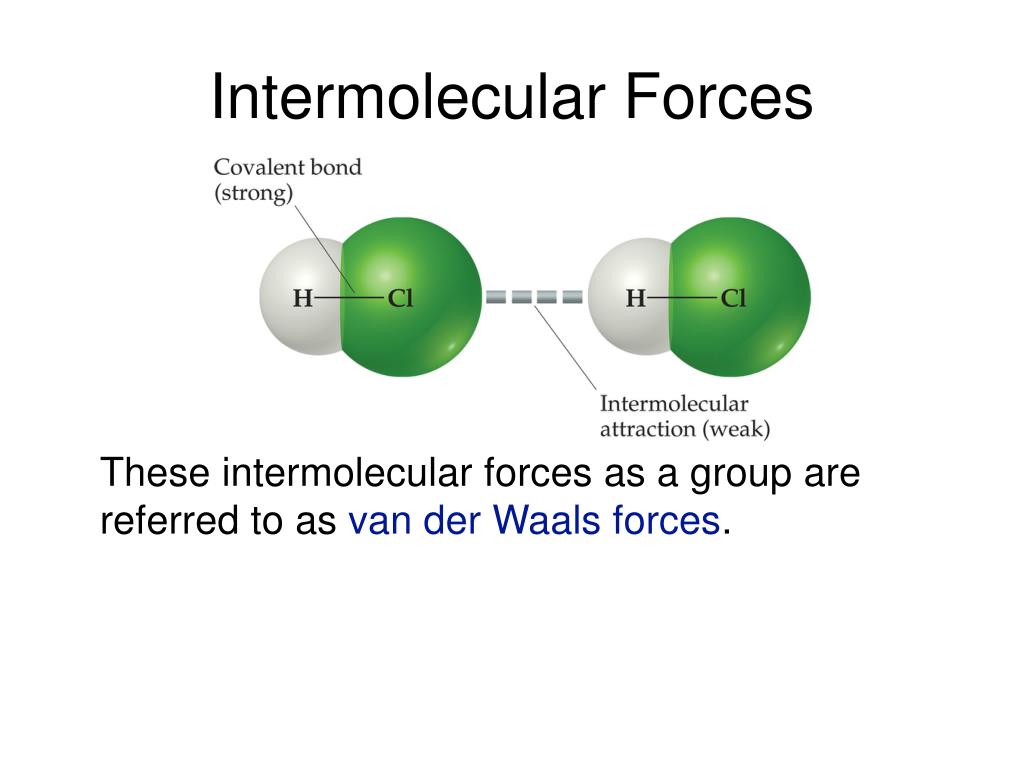 Intermolecular Forces

Covalent bond (strong)

H—Cl

H—Cl

Intermolecular attraction (weak)

These intermolecular forces as a group are referred to as van der Waals forces.